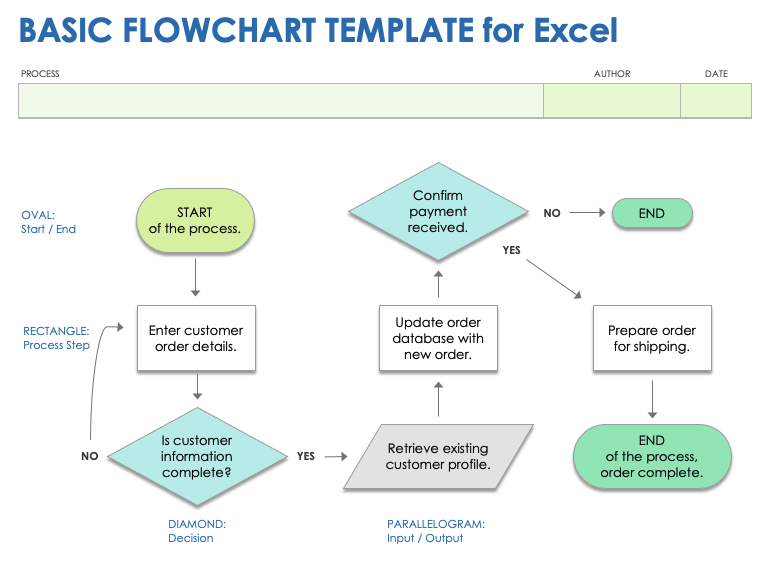 BASIC FLOWCHART TEMPLATE for Excel

PROCESS

AUTHOR

DATE

OVAL:
Start / End

START
of the process.

RECTANGLE:
Process Step

Enter customer order details.

NO

Is customer information complete?

YES

DIAMOND:
Decision

Retrieve existing customer profile.

PARALLELOGRAM:
Input / Output

Update order database with new order.

Confirm payment received.

NO

END

YES

Prepare order for shipping.

END
of the process, order complete.